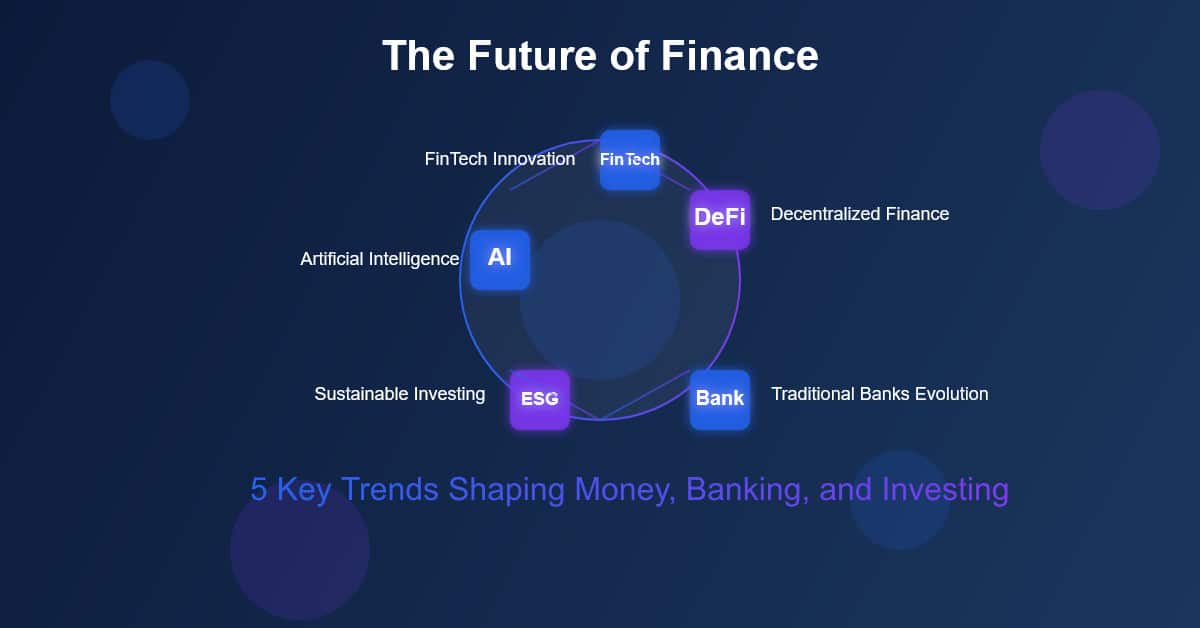 The Future of Finance

FinTech Innovation
FinTech
DeFi
Decentralized Finance
Artificial Intelligence
AI
Sustainable Investing
ESG
Bank
Traditional Banks Evolution

5 Key Trends Shaping Money, Banking, and Investing